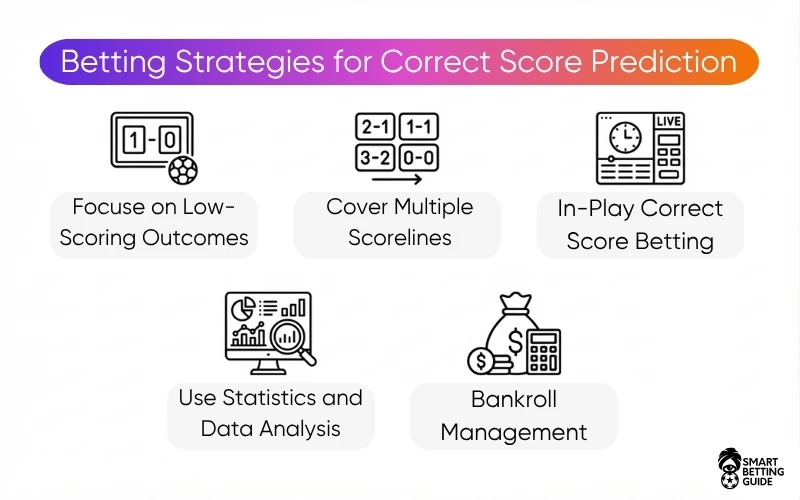 Betting Strategies for Correct Score Prediction

1-0

Focuse on Low-Scoring Outcomes

2-1 1-1
3-2 0-0

Cover Multiple Scorelines

LIVE

In-Play Correct Score Betting

Use Statistics and Data Analysis

$

$

Bankroll Management

SMART BETTING GUIDE